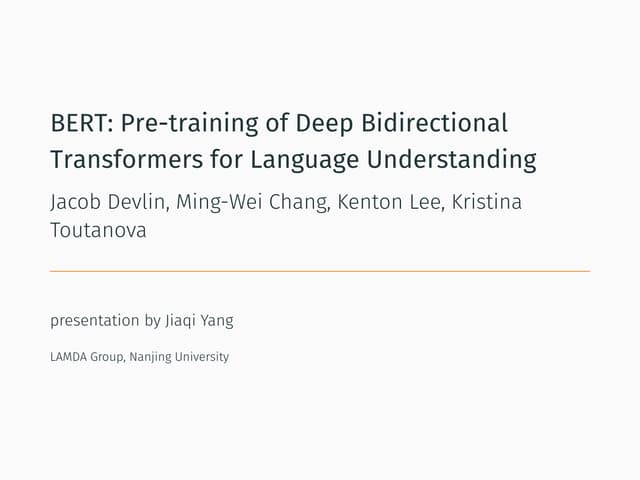 BERT: Pre-training of Deep Bidirectional Transformers for Language Understanding

Jacob Devlin, Ming-Wei Chang, Kenton Lee, Kristina Toutanova

presentation by Jiaqi Yang

LAMDA Group, Nanjing University